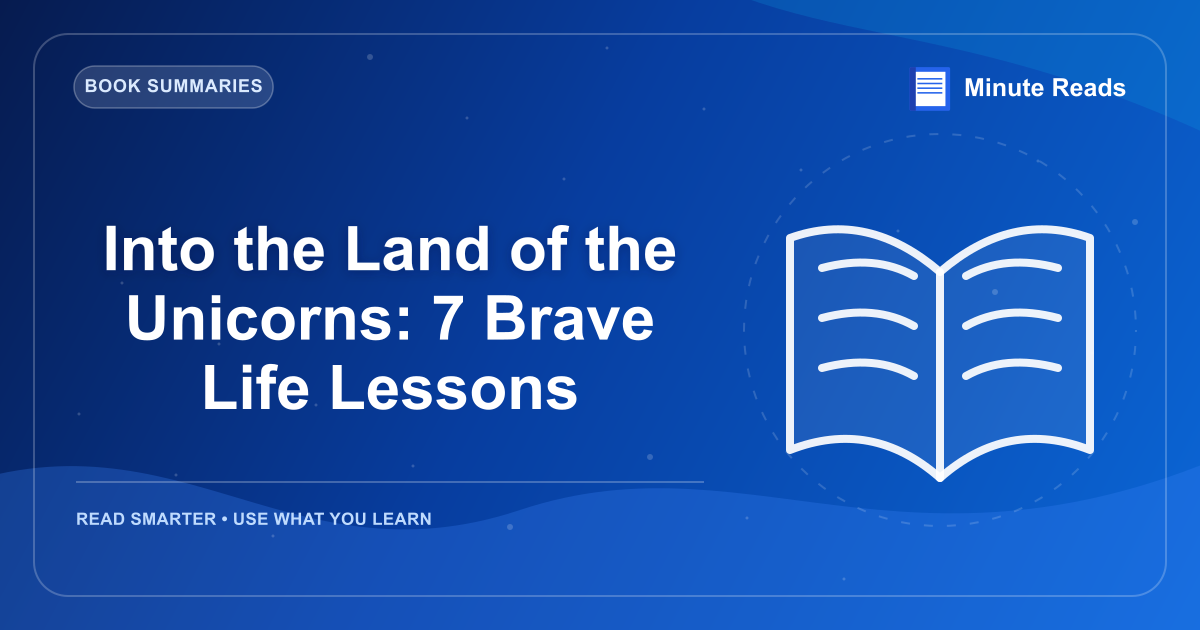 BOOK SUMMARIES

Minute Reads

Into the Land of the Unicorns: 7 Brave Life Lessons

READ SMARTER • USE WHAT YOU LEARN